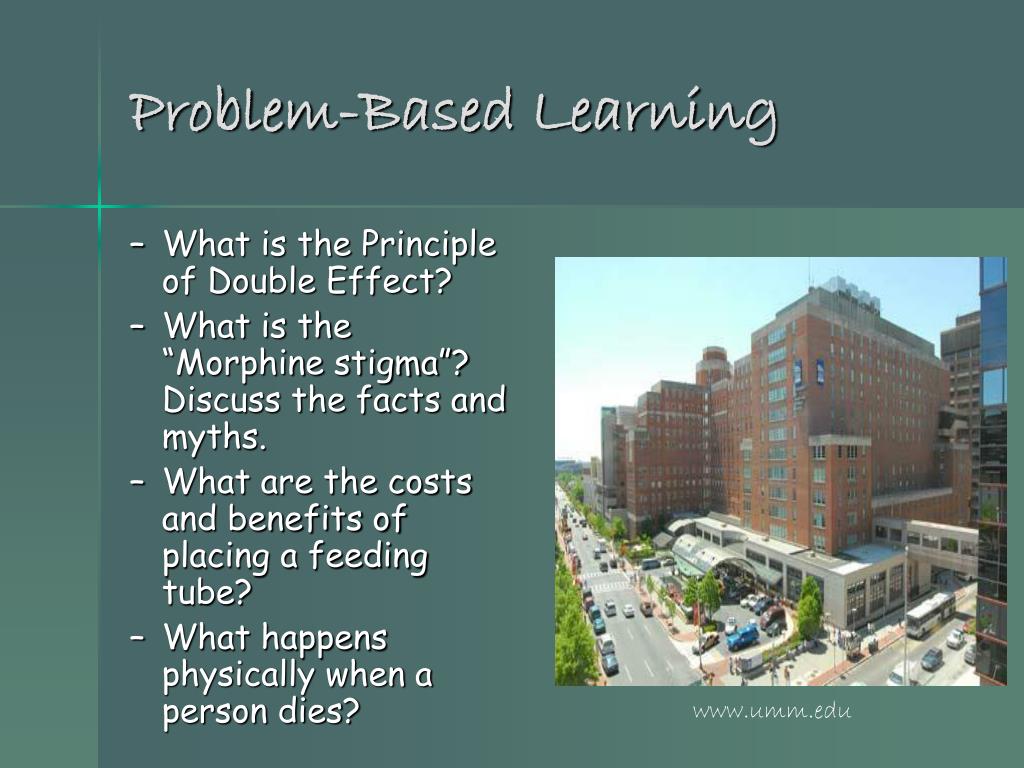 Problem-Based Learning

– What is the Principle of Double Effect?
– What is the “Morphine stigma”? Discuss the facts and myths.
– What are the costs and benefits of placing a feeding tube?
– What happens physically when a person dies?

www.umm.edu